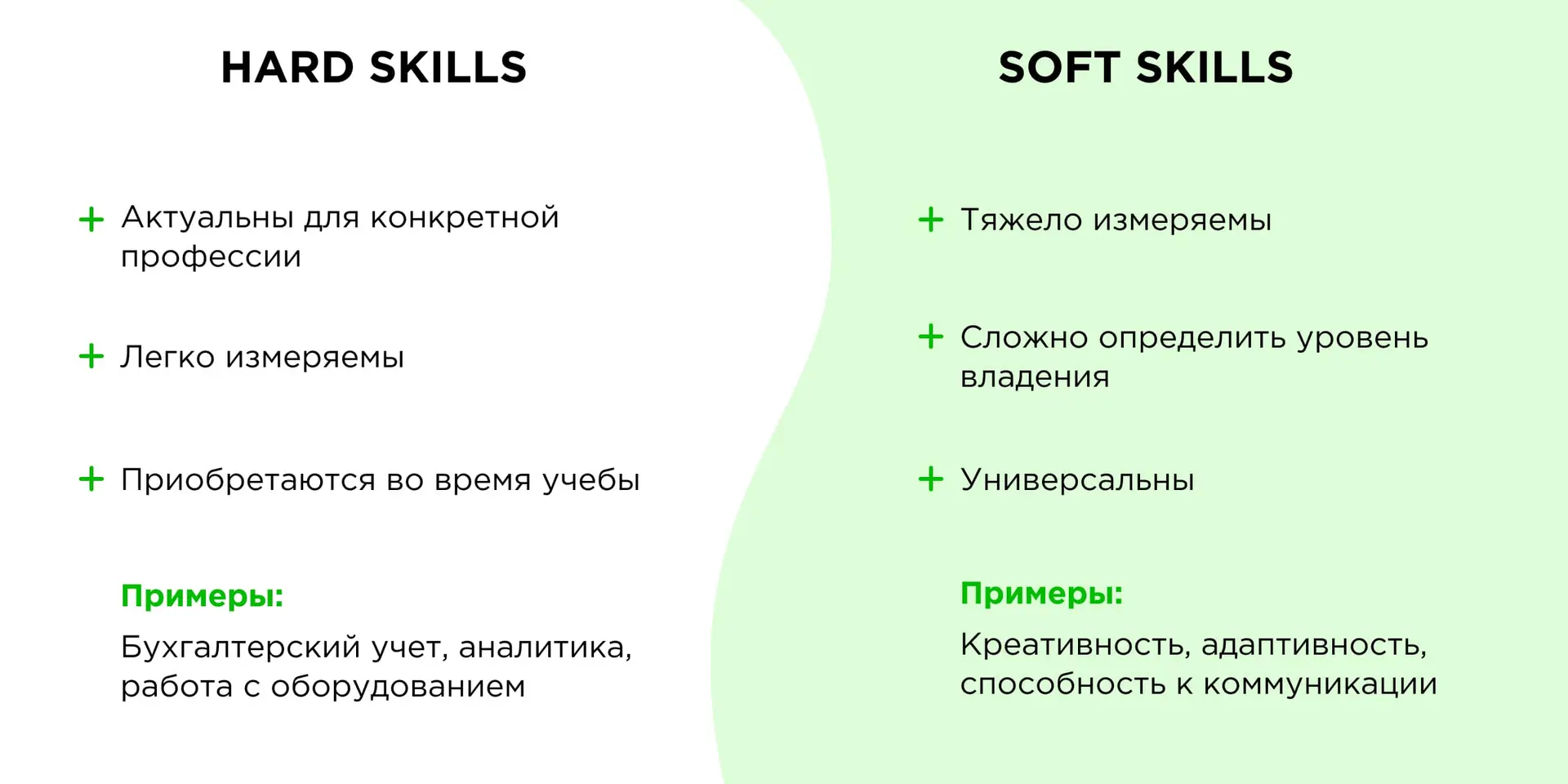 HARD SKILLS

+ Актуальны для конкретной профессии

+ Легко измеряемы

+ Приобретаются во время учебы

Примеры:

Бухгалтерский учет, аналитика, работа с оборудованием

SOFT SKILLS

+ Тяжело измеряемы

+ Сложно определить уровень владения

+ Универсальны

Примеры:

Креативность, адаптивность, способность к коммуникации